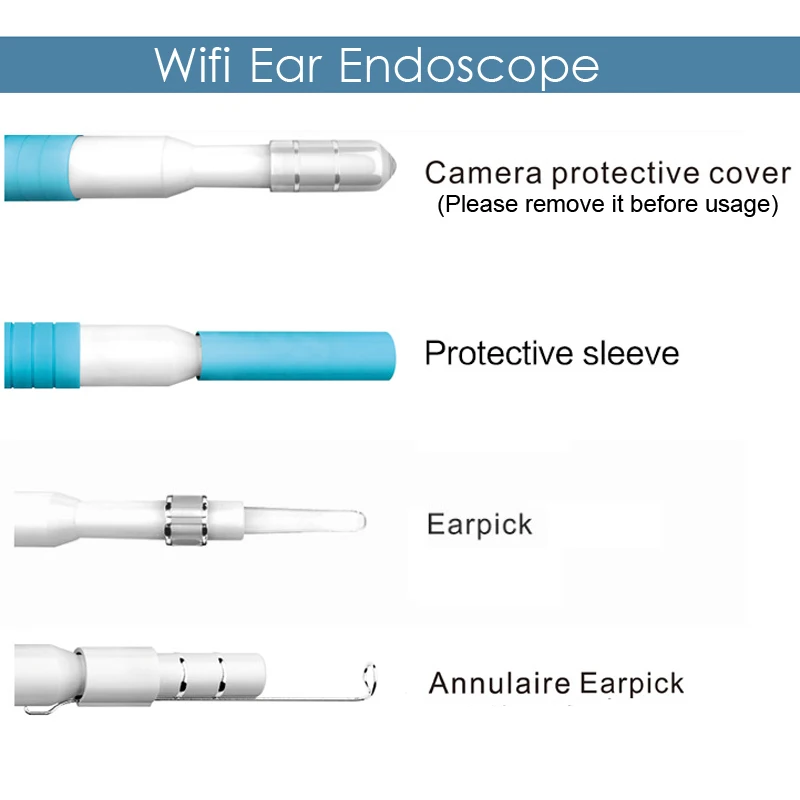 Wifi Ear Endoscope

Camera protective cover
(Please remove it before usage)

Protective sleeve

Earpick

Annulaire Earpick